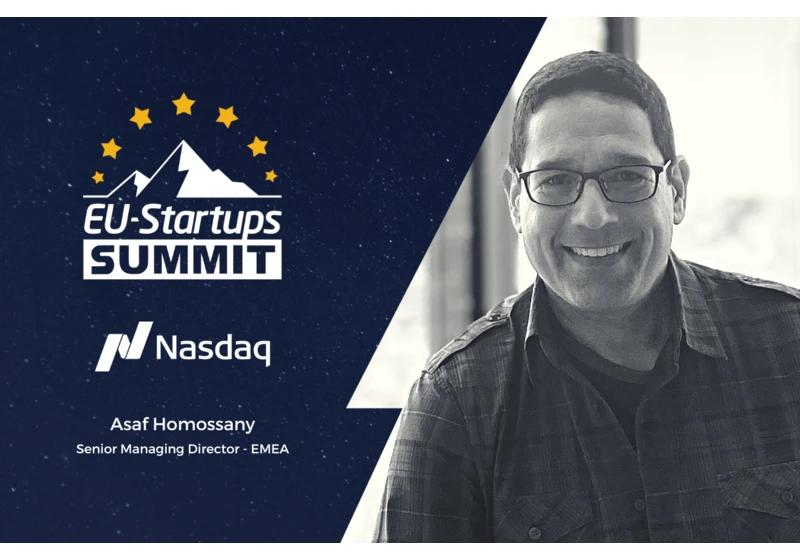 EU-Startups
SUMMIT

Nasdaq

Asaf Homossany
Senior Managing Director - EMEA